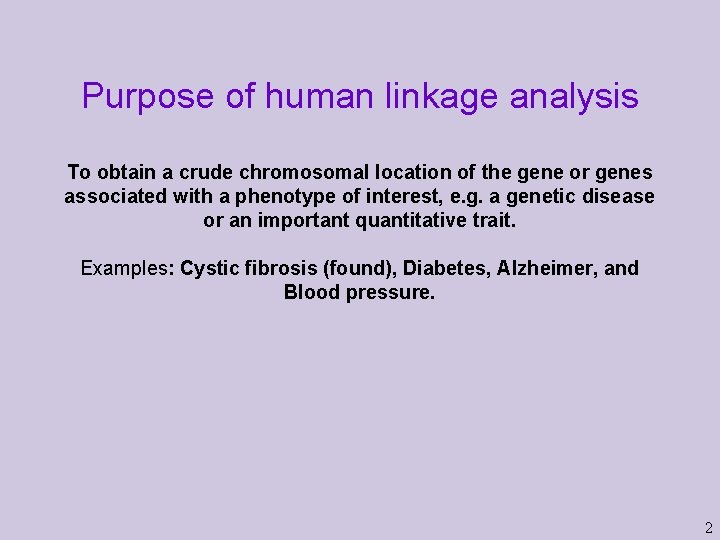 Purpose of human linkage analysis

To obtain a crude chromosomal location of the gene or genes associated with a phenotype of interest, e.g. a genetic disease or an important quantitative trait.

Examples: Cystic fibrosis (found), Diabetes, Alzheimer, and Blood pressure.

2